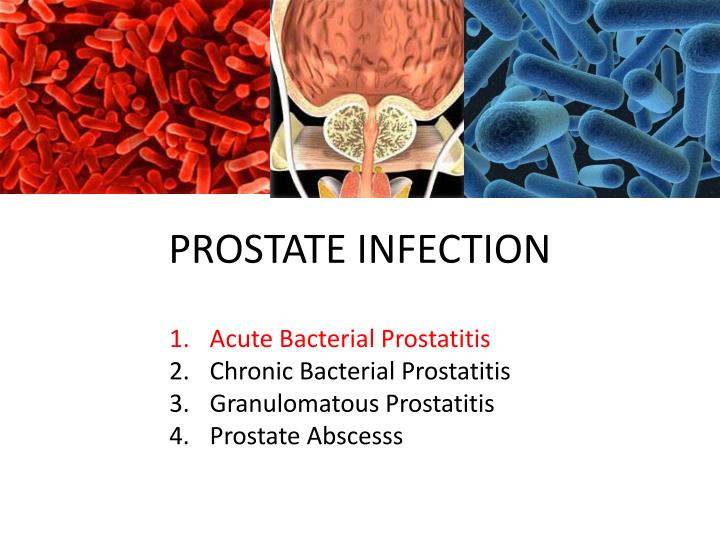 PROSTATE INFECTION

1. Acute Bacterial Prostatitis
2. Chronic Bacterial Prostatitis
3. Granulomatous Prostatitis
4. Prostate Abscesss